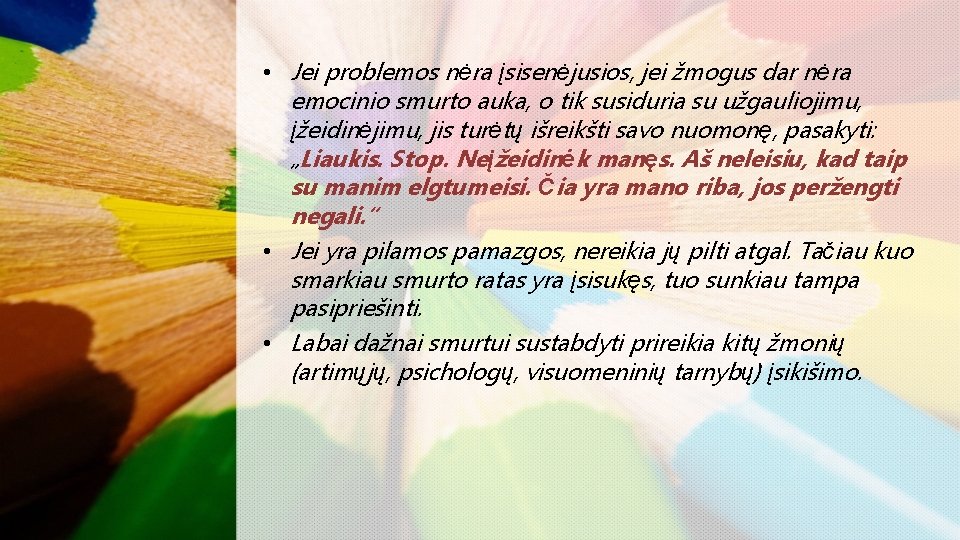 • Jei problemos nėra įsisenėjusios, jei žmogus dar nėra emocinio smurto auka, o tik susiduria su užgauliojimu, įžeidinėjimu, jis turėtų išreikšti savo nuomonę, pasakyti: „Liaukis. Stop. Neįžeidinėk manęs. Aš neleisiu, kad taip su manim elgtumeisi. Čia yra mano riba, jos peržengti negali.“

• Jei yra pilamos pamazgos, nereikia jų pilti atgal. Tačiau kuo smarkiau smurto ratas yra įsisukęs, tuo sunkiau tampa pasipriešinti.

• Labai dažnai smurtui sustabdyti prireikia kitų žmonių (artimųjų, psichologų, visuomeninių tarnybų) įsikišimo.